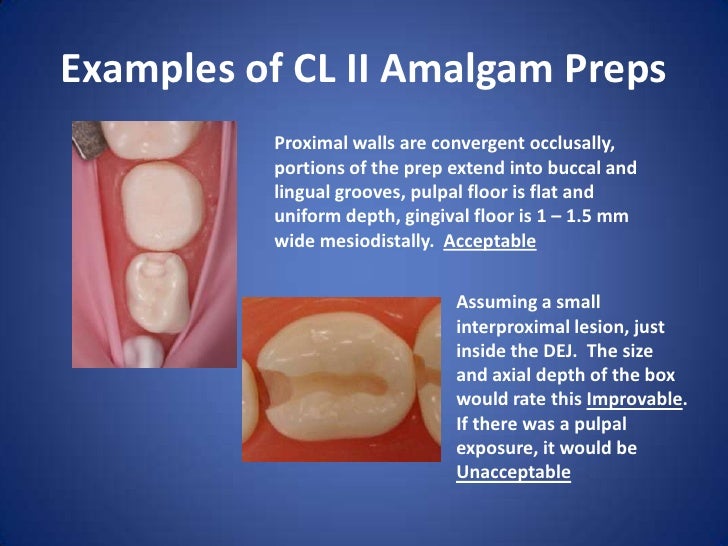 Examples of CL II Amalgam Preps

Proximal walls are convergent occlusally, portions of the prep extend into buccal and lingual grooves, pulpal floor is flat and uniform depth, gingival floor is 1 – 1.5 mm wide mesiodistally. Acceptable

Assuming a small interproximal lesion, just inside the DEJ. The size and axial depth of the box would rate this Improvable. If there was a pulpal exposure, it would be Unacceptable